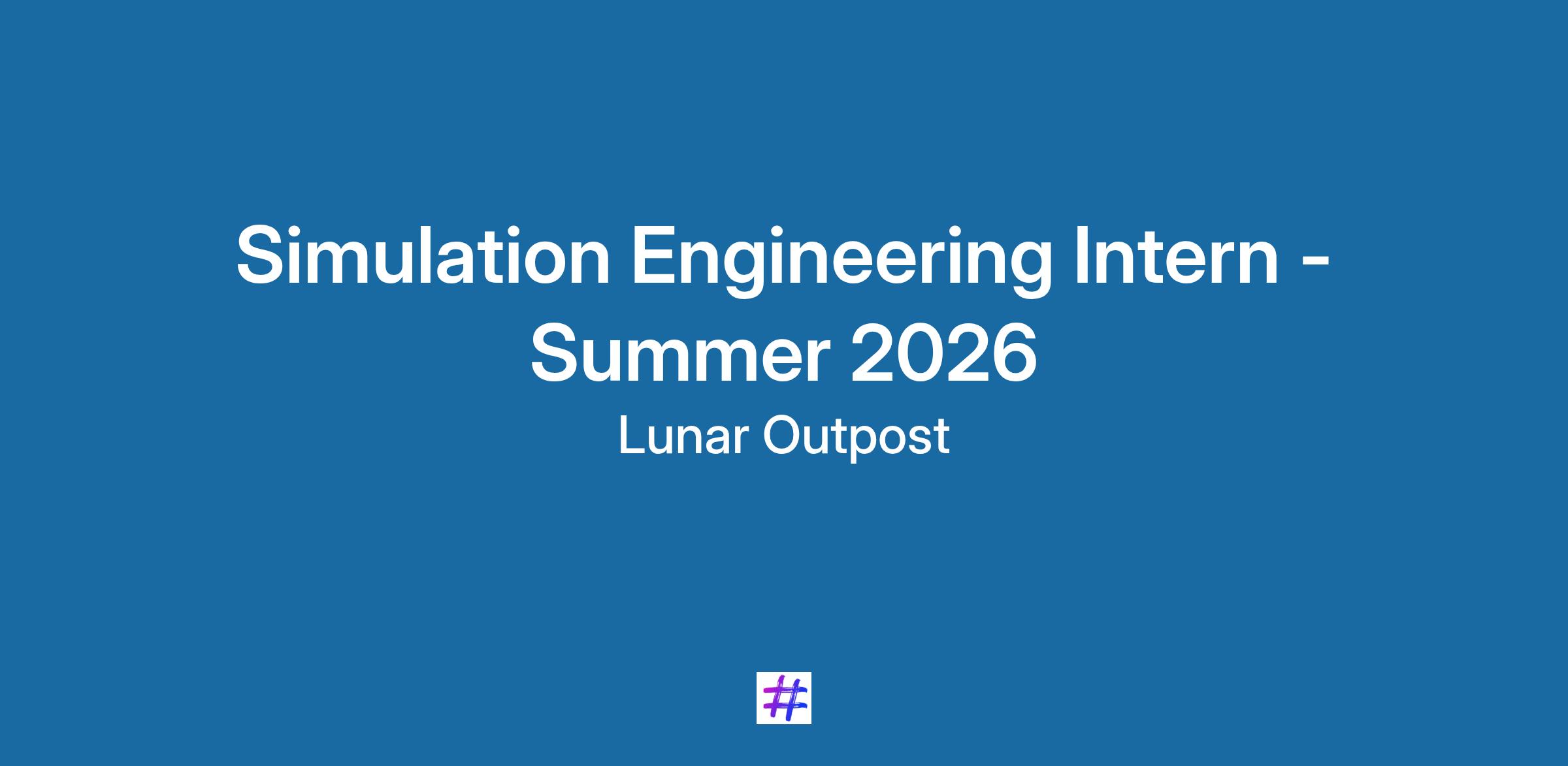 Simulation Engineering Intern - Summer 2026

Lunar Outpost

#